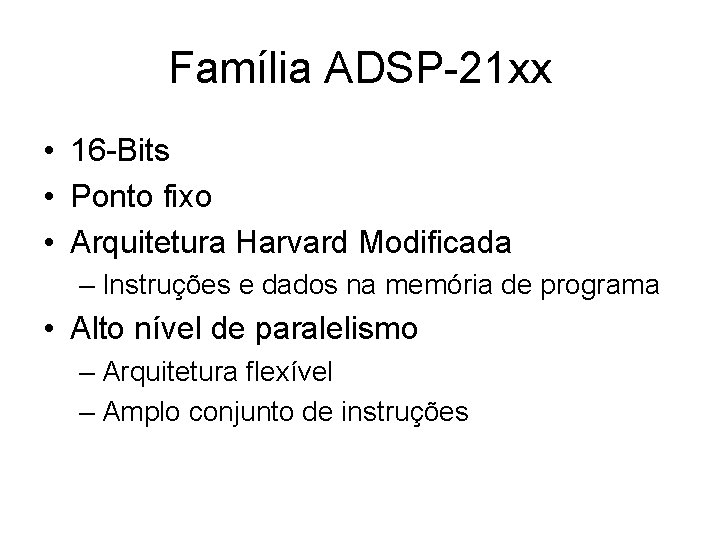 Família ADSP-21xx

• 16-Bits
• Ponto fixo
• Arquitetura Harvard Modificada
– Instruções e dados na memória de programa
• Alto nível de paralelismo
– Arquitetura flexível
– Amplo conjunto de instruções